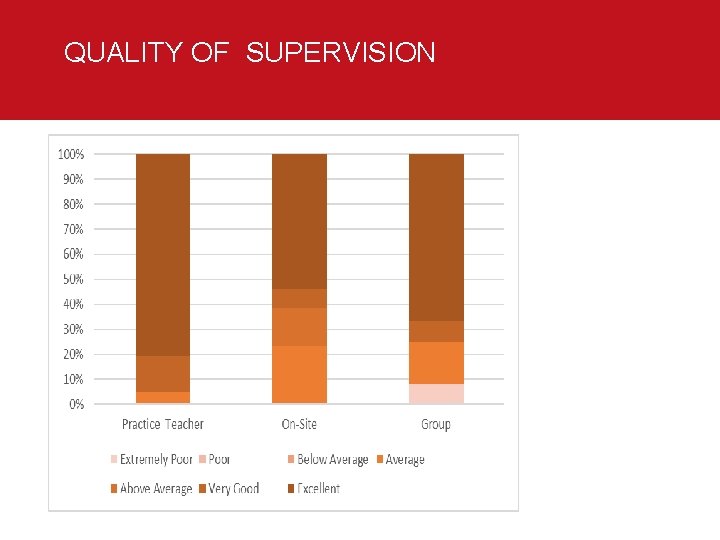 QUALITY OF SUPERVISION

100%
90%
80%
70%
60%
50%
40%
30%
20%
10%
0%

Practice Teacher
On-Site
Group

Extremely Poor
Poor
Below Average
Average
Above Average
Very Good
Excellent